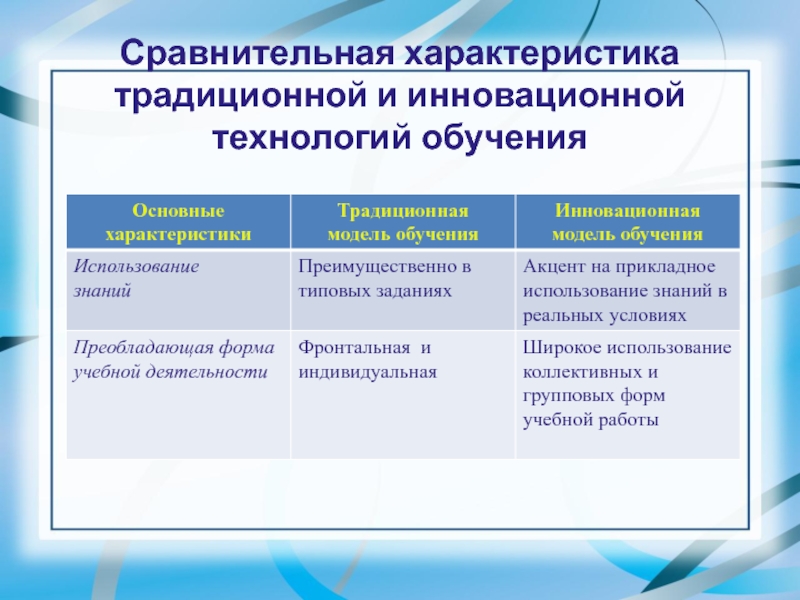 Сравнительная характеристика традиционной и инновационной технологий обучения

| Основные характеристики | Традиционная модель обучения | Инновационная модель обучения |
|---|---|---|
| Использование знаний | Преимущественно в типовых заданиях | Акцент на прикладное использование знаний в реальных условиях |
| Преобладающая форма учебной деятельности | Фронтальная и индивидуальная | Широкое использование коллективных и групповых форм учебной работы |